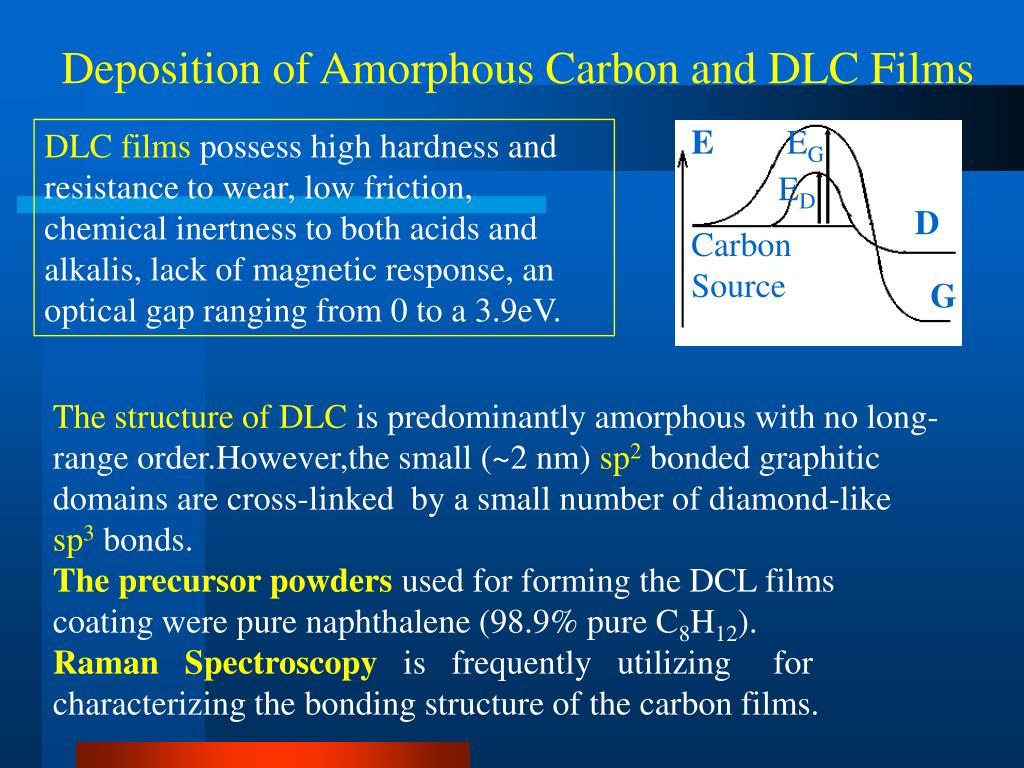 Deposition of Amorphous Carbon and DLC Films

DLC films possess high hardness and resistance to wear, low friction, chemical inertness to both acids and alkalis, lack of magnetic response, an optical gap ranging from 0 to a 3.9eV.

E
$E_G$
$E_D$
D
Carbon Source
G

The structure of DLC is predominantly amorphous with no long-range order.However,the small (~2 nm) $sp^2$ bonded graphitic domains are cross-linked by a small number of diamond-like $sp^3$ bonds.
The precursor powders used for forming the DCL films coating were pure naphthalene (98.9% pure $C_8H_{12}$).
Raman Spectroscopy is frequently utilizing for characterizing the bonding structure of the carbon films.